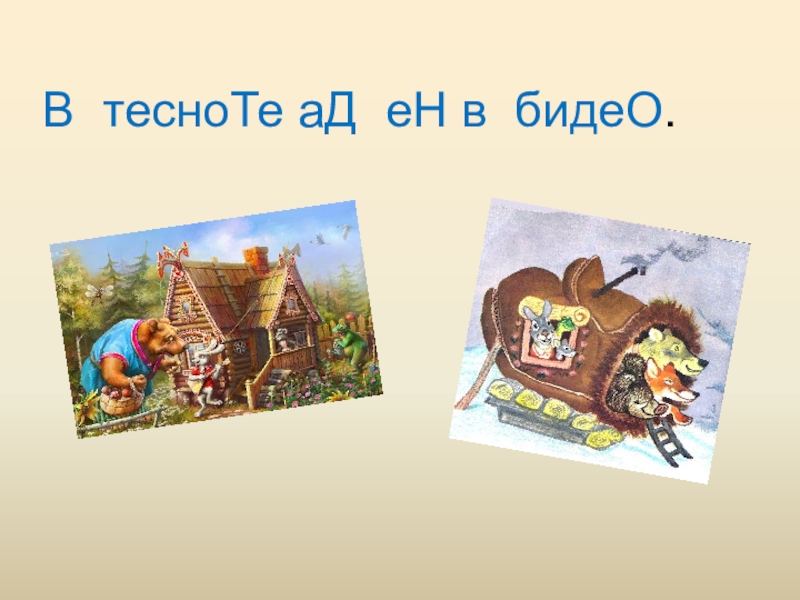 В тесноТе аД еН в бидеО.